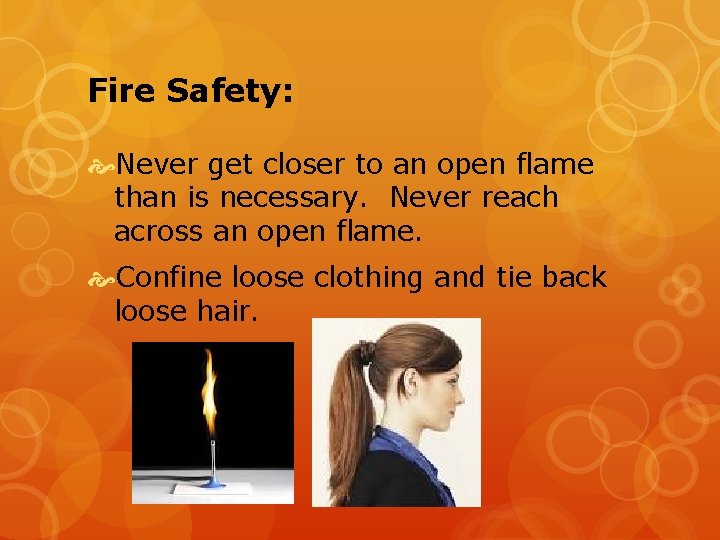 Fire Safety:

Never get closer to an open flame than is necessary. Never reach across an open flame.

Confine loose clothing and tie back loose hair.